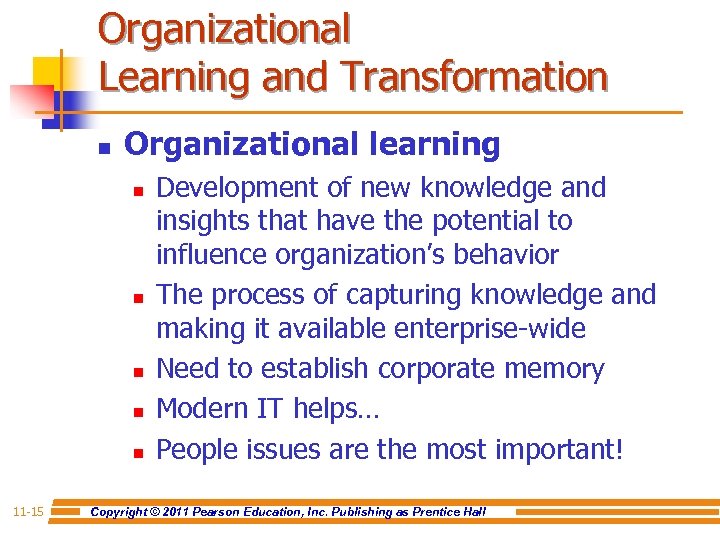 Organizational Learning and Transformation

Organizational learning

Development of new knowledge and insights that have the potential to influence organization's behavior

The process of capturing knowledge and making it available enterprise-wide

Need to establish corporate memory

Modern IT helps…

People issues are the most important!

11-15

Copyright © 2011 Pearson Education, Inc. Publishing as Prentice Hall